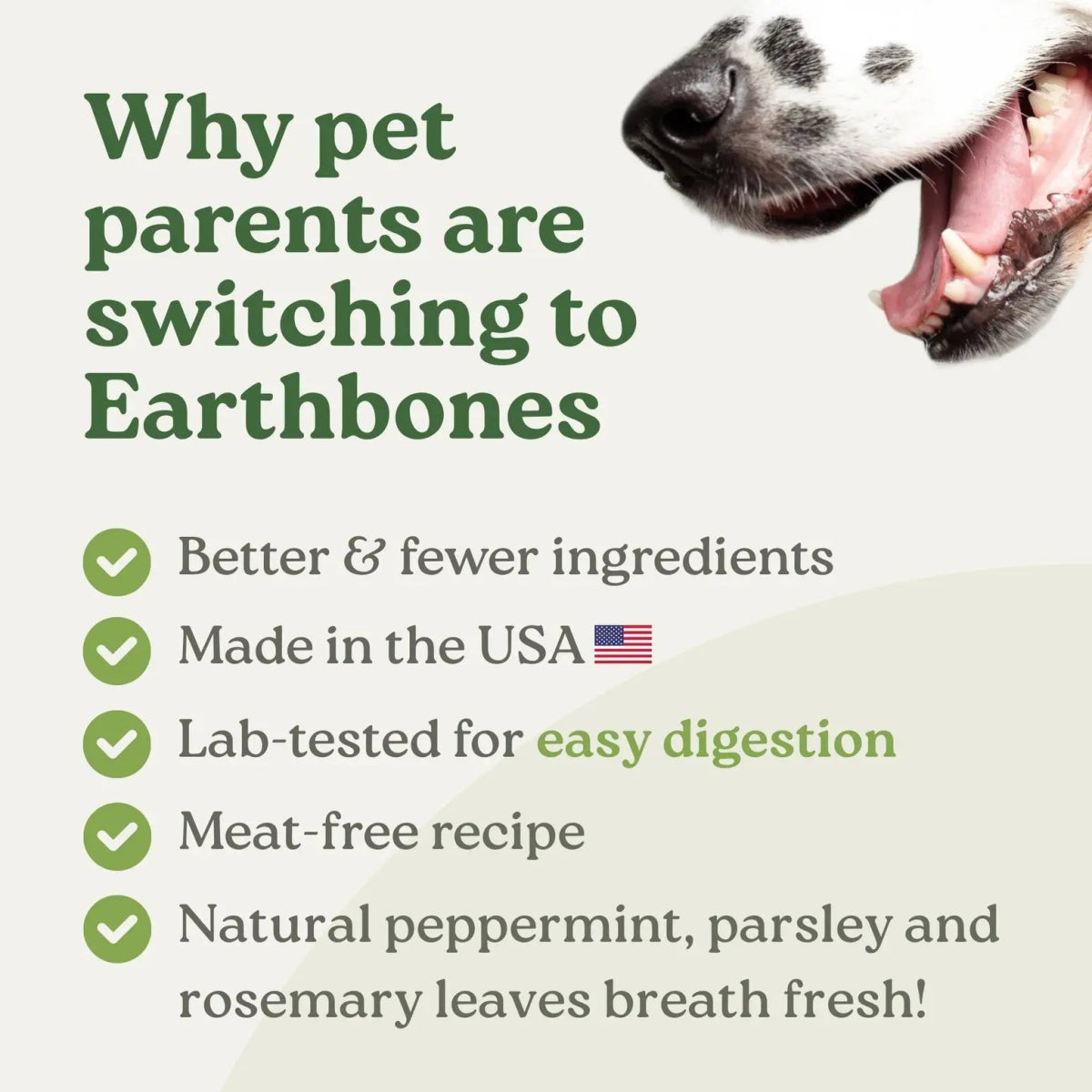 Why pet parents are switching to Earthbones

Better & fewer ingredients

Made in the USA

Lab-tested for easy digestion

Meat-free recipe

Natural peppermint, parsley and rosemary leaves breath fresh!